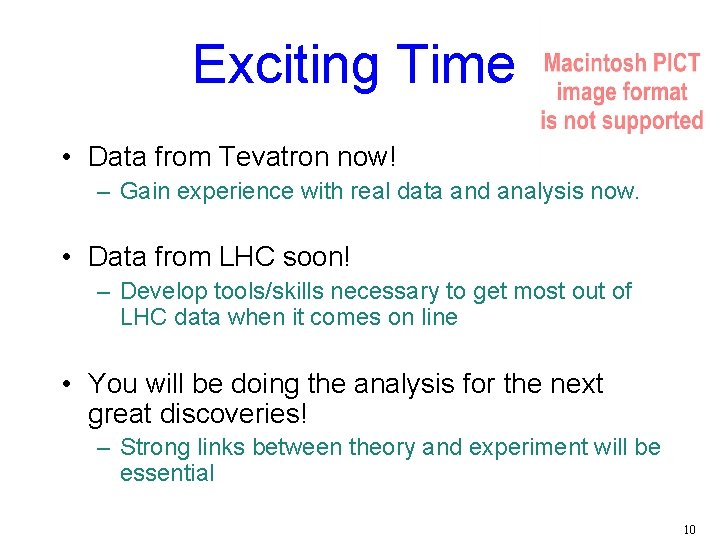 Exciting Time

Macintosh PICT image format is not supported

• Data from Tevatron now!
– Gain experience with real data and analysis now.

• Data from LHC soon!
– Develop tools/skills necessary to get most out of LHC data when it comes on line

• You will be doing the analysis for the next great discoveries!
– Strong links between theory and experiment will be essential

10